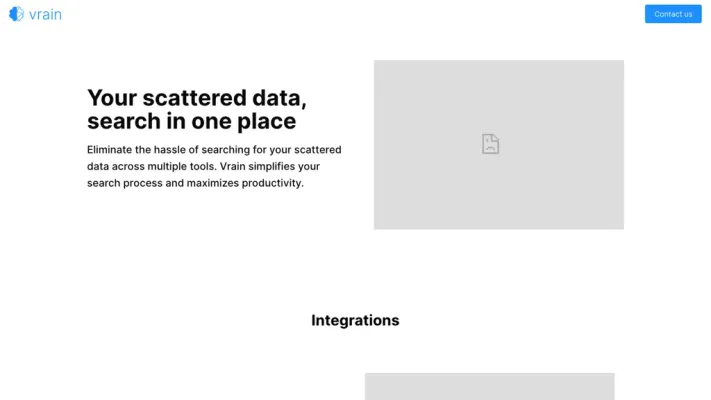 vrain

Contact us

Your scattered data, search in one place

Eliminate the hassle of searching for your scattered data across multiple tools. Vrain simplifies your search process and maximizes productivity.

Integrations